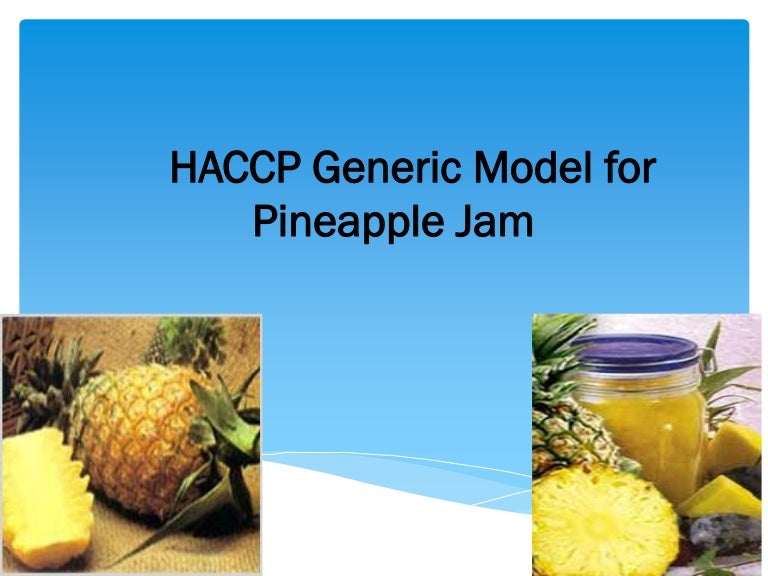 HACCP Generic Model for Pineapple Jam